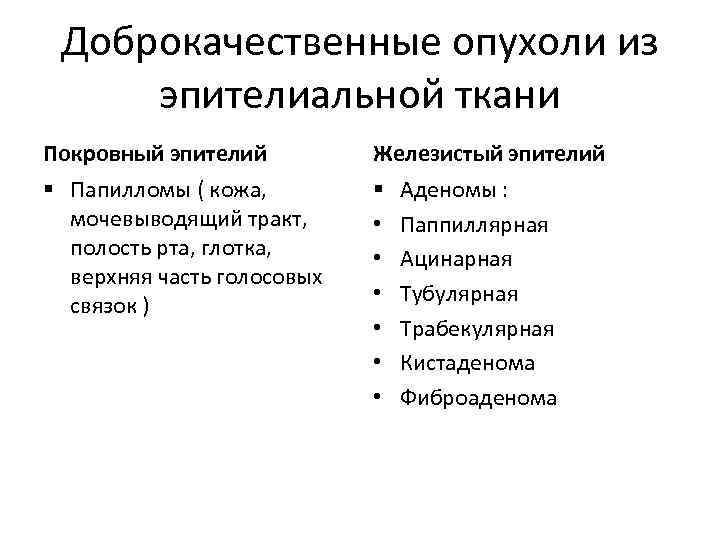 Доброкачественные опухоли из эпителиальной ткани

Покровный эпителий

▪ Папилломы ( кожа, мочевыводящий тракт, полость рта, глотка, верхняя часть голосовых связок )

Железистый эпителий

▪ Аденомы :
• Паппиллярная
• Ацинарная
• Тубулярная
• Трабекулярная
• Кистаденома
• Фиброаденома